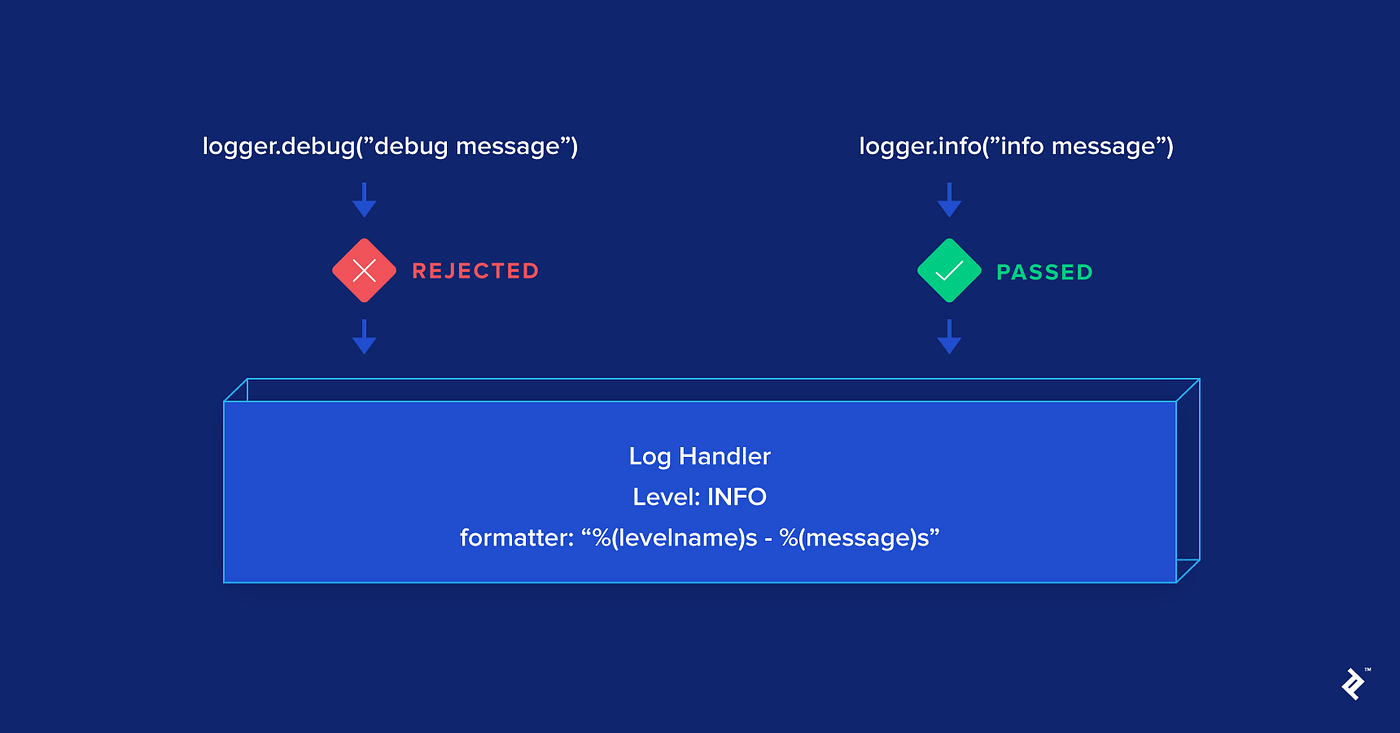 logger.debug(”debug message”)

REJECTED

logger.info(”info message”)

PASSED

Log Handler
Level: INFO
formatter: “%(levelname)s - %(message)s”

™